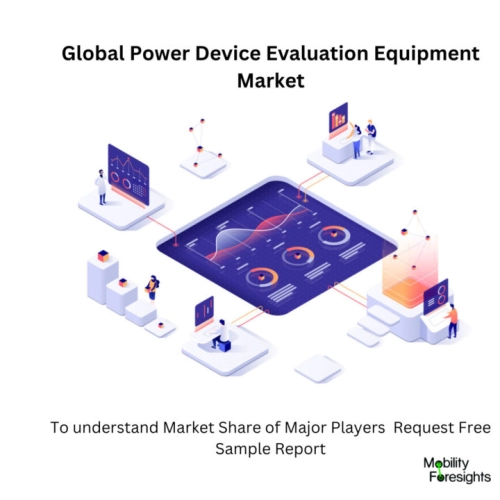 Global Power Device Evaluation Equipment Market

To understand Market Share of Major Players  Request Free Sample Report

Mobility Foresights